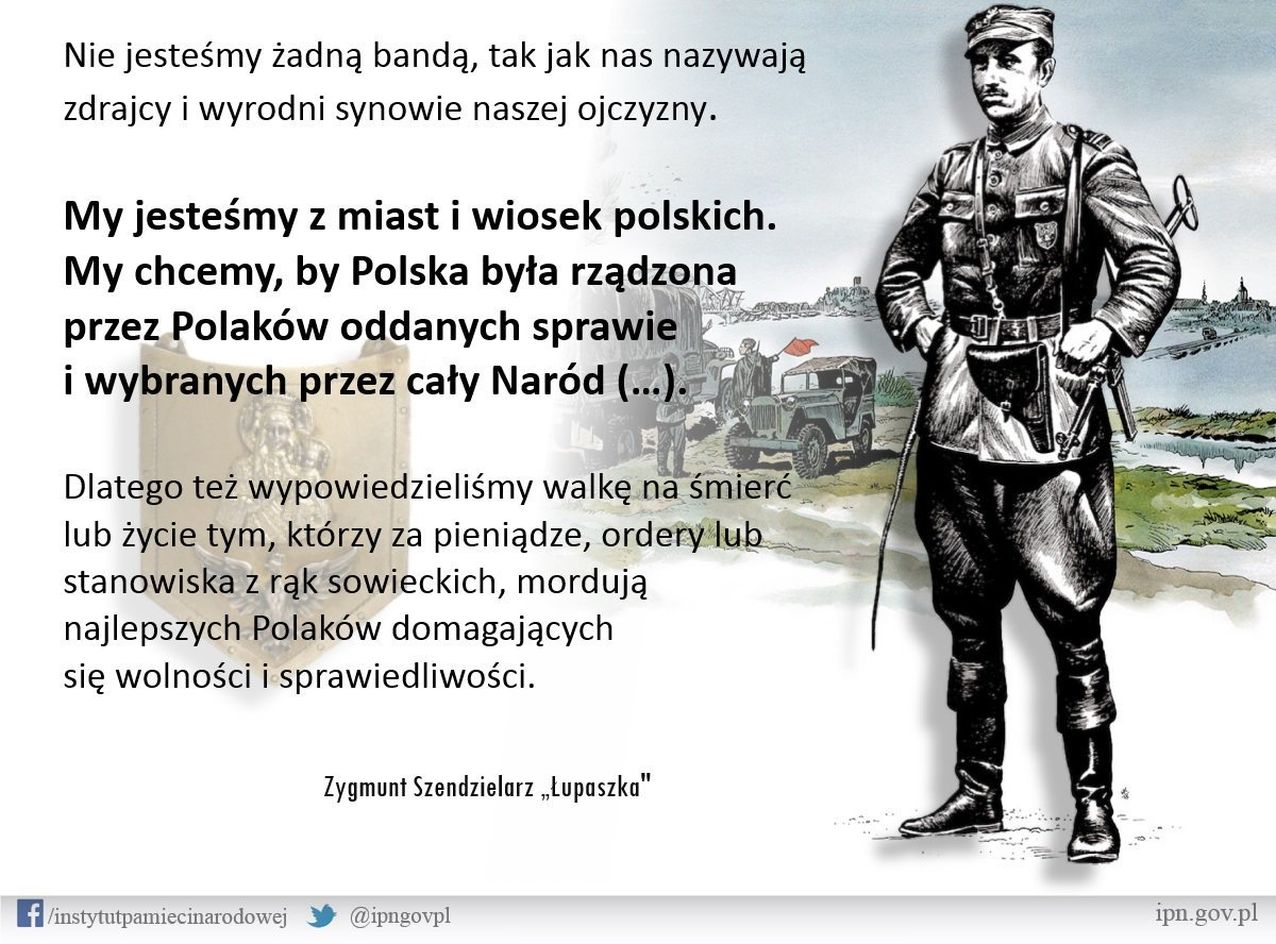 Nie jesteśmy żadną bandą, tak jak nas nazywają zdrajcy i wyrodni synowie naszej ojczyzny.

My jesteśmy z miast i wiosek polskich. My chcemy, by Polska była rządzona przez Polaków oddanych sprawie i wybranych przez cały Naród (…).

Dlatego też wypowiedzieliśmy walkę na śmierć lub życie tym, którzy za pieniądze, ordery lub stanowiska z rąk sowieckich, mordują najlepszych Polaków domagających się wolności i sprawiedliwości.

Zygmunt Szendzielarz „Łupaszka"

/instytutpamiecinarodowej @ipngovpl ipn.gov.pl